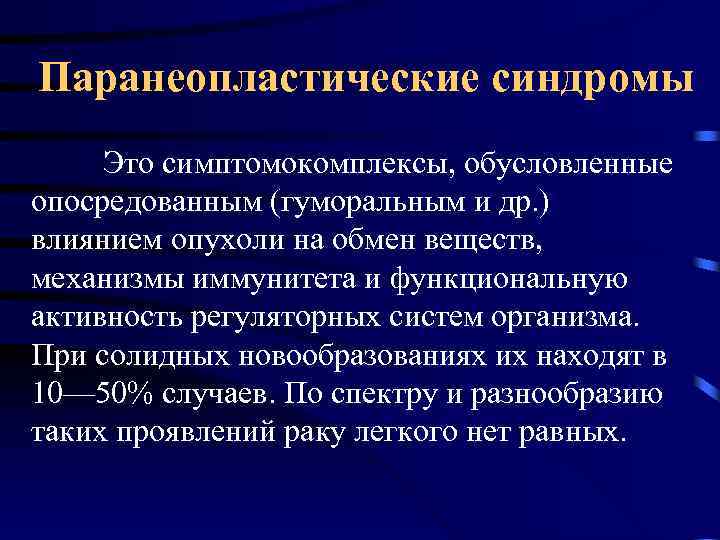 Паранеопластические синдромы

Это симптомокомплексы, обусловленные опосредованным (гуморальным и др.) влиянием опухоли на обмен веществ, механизмы иммунитета и функциональную активность регуляторных систем организма. При солидных новообразованиях их находят в 10—50% случаев. По спектру и разнообразию таких проявлений раку легкого нет равных.